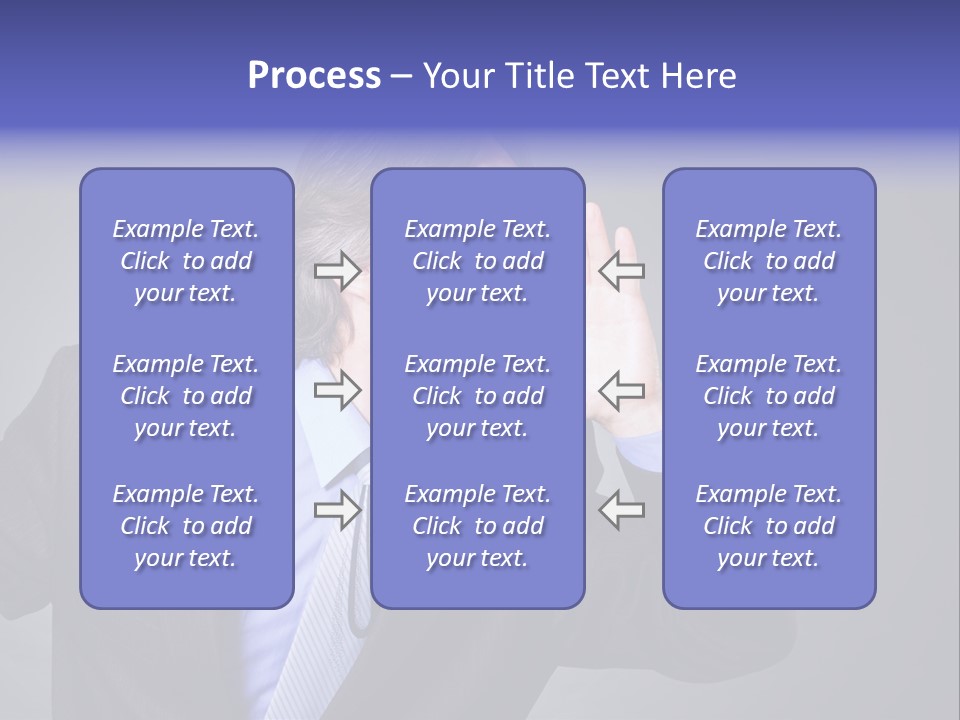 Process – Your Title Text Here

Example Text. Click to add your text.

Example Text. Click to add your text.

Example Text. Click to add your text.

Example Text. Click to add your text.

Example Text. Click to add your text.

Example Text. Click to add your text.

Example Text. Click to add your text.

Example Text. Click to add your text.

Example Text. Click to add your text.